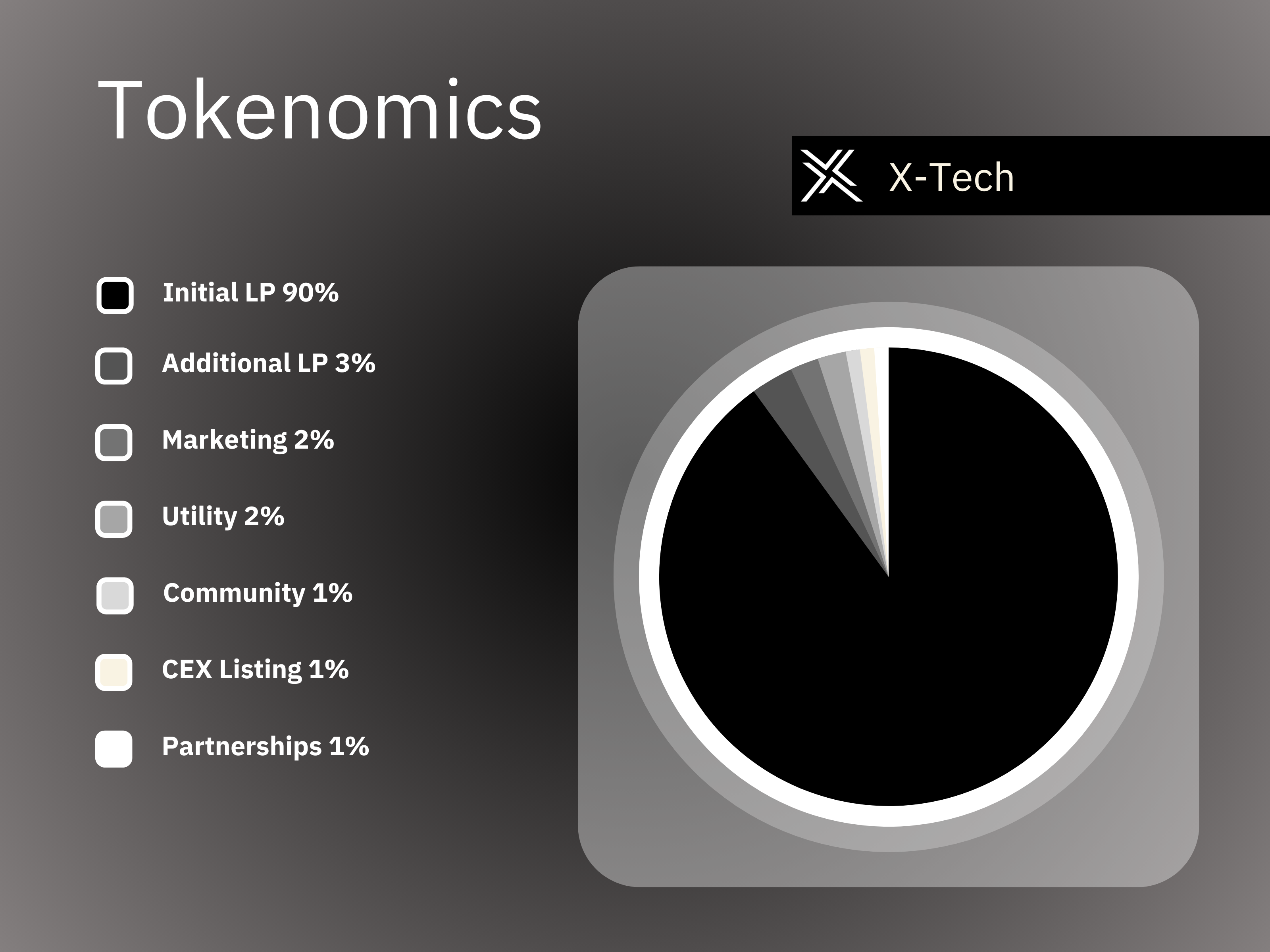 Tokenomics

X-Tech

Initial LP 90%

Additional LP 3%

Marketing 2%

Utility 2%

Community 1%

CEX Listing 1%

Partnerships 1%